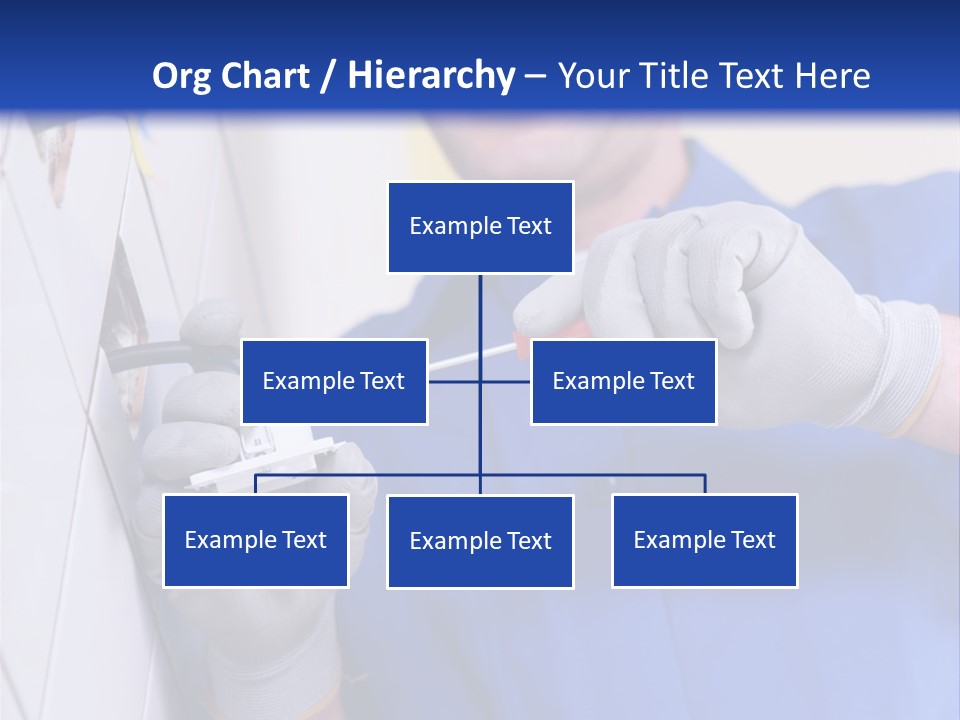 Org Chart / Hierarchy – Your Title Text Here

Example Text

Example Text

Example Text

Example Text

Example Text

Example Text